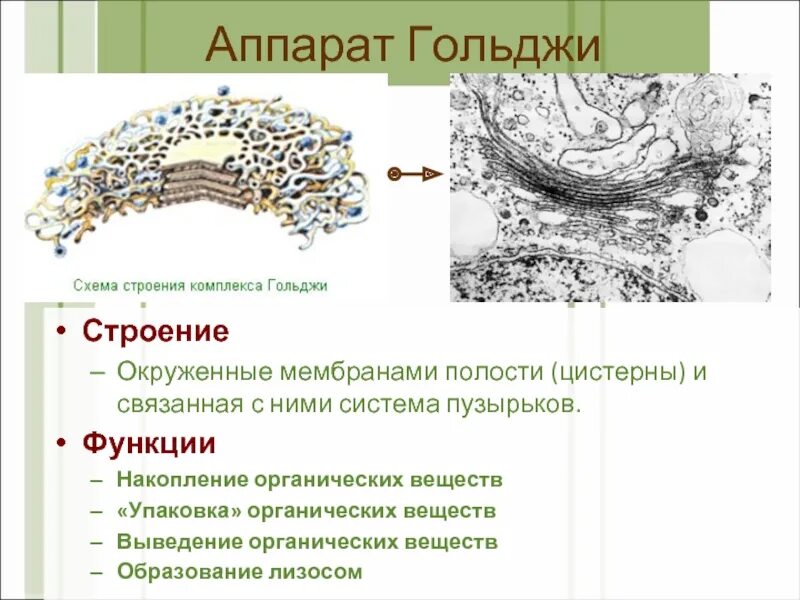 Аппарат Гольджи

Схема строения комплекса Гольджи

• Строение
– Окруженные мембранами полости (цистерны) и связанная с ними система пузырьков.

• Функции
– Накопление органических веществ
– «Упаковка» органических веществ
– Выведение органических веществ
– Образование лизосом